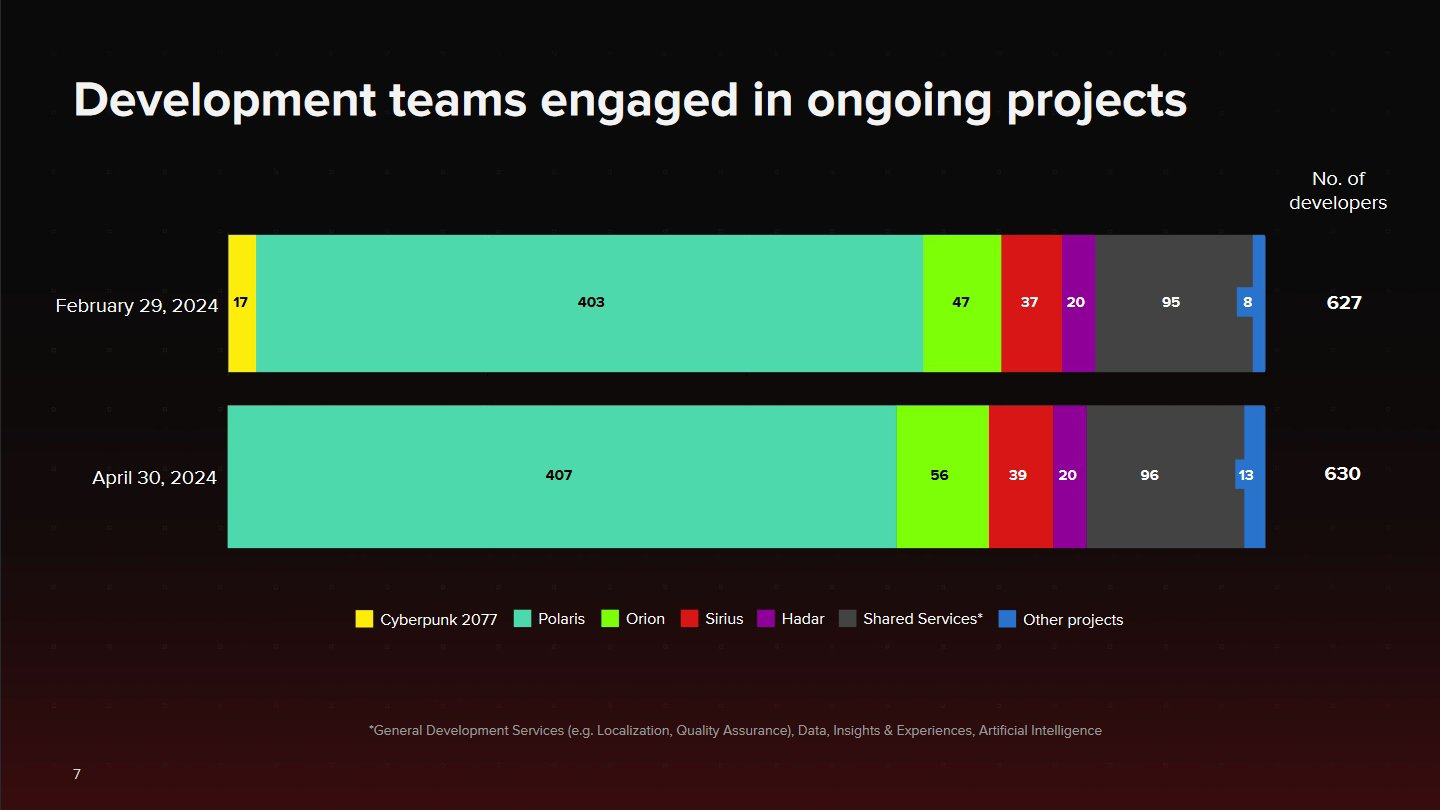 Development teams engaged in ongoing projects

No. of developers

February 29, 2024 17 403 47 37 20 95 8 627

April 30, 2024 407 56 39 20 96 13 630

Cyberpunk 2077 Polaris Orion Sirius Hadar Shared Services* Other projects

*General Development Services (e.g. Localization, Quality Assurance), Data, Insights & Experiences, Artificial Intelligence

7